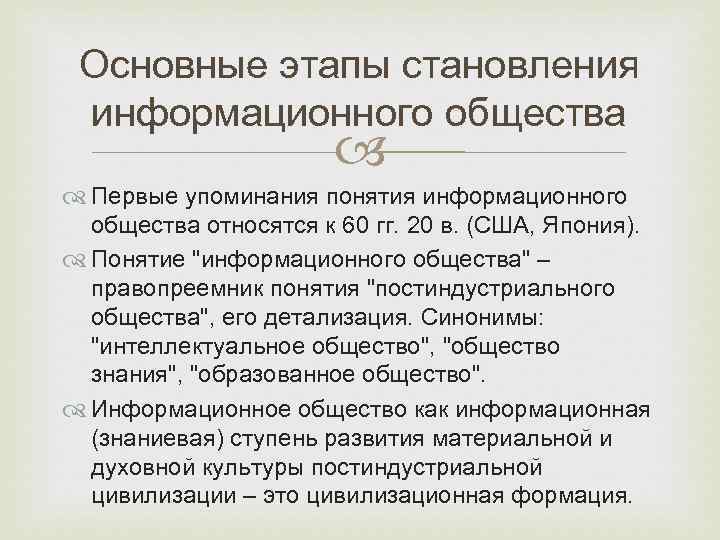 Основные этапы становления информационного общества

Первые упоминания понятия информационного общества относятся к 60 гг. 20 в. (США, Япония).

Понятие "информационного общества" – правопреемник понятия "постиндустриального общества", его детализация. Синонимы: "интеллектуальное общество", "общество знания", "образованное общество".

Информационное общество как информационная (знаниевая) ступень развития материальной и духовной культуры постиндустриальной цивилизации – это цивилизационная формация.